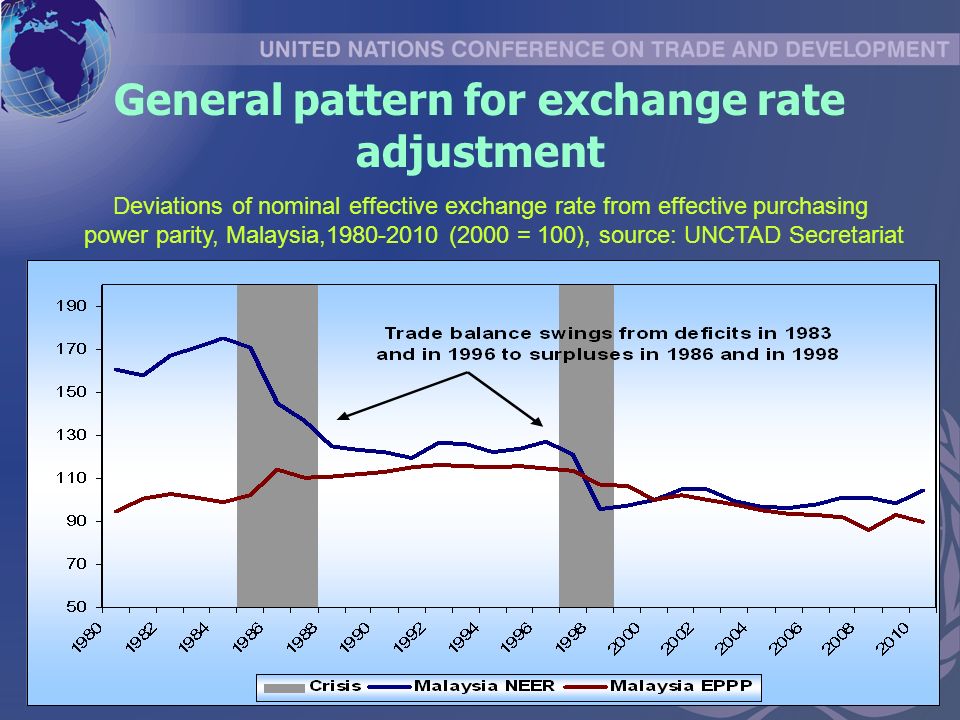 UNITED NATIONS CONFERENCE ON TRADE AND DEVELOPMENT

General pattern for exchange rate adjustment

Deviations of nominal effective exchange rate from effective purchasing power parity, Malaysia,1980-2010 (2000 = 100), source: UNCTAD Secretariat

Trade balance swings from deficits in 1983 and in 1996 to surpluses in 1986 and in 1998

190
170
150
130
110
90
70
50

1980 1982 1984 1986 1988 1990 1992 1994 1996 1998 2000 2002 2004 2006 2008 2010

Crisis
Malaysia NEER
Malaysia EPPP